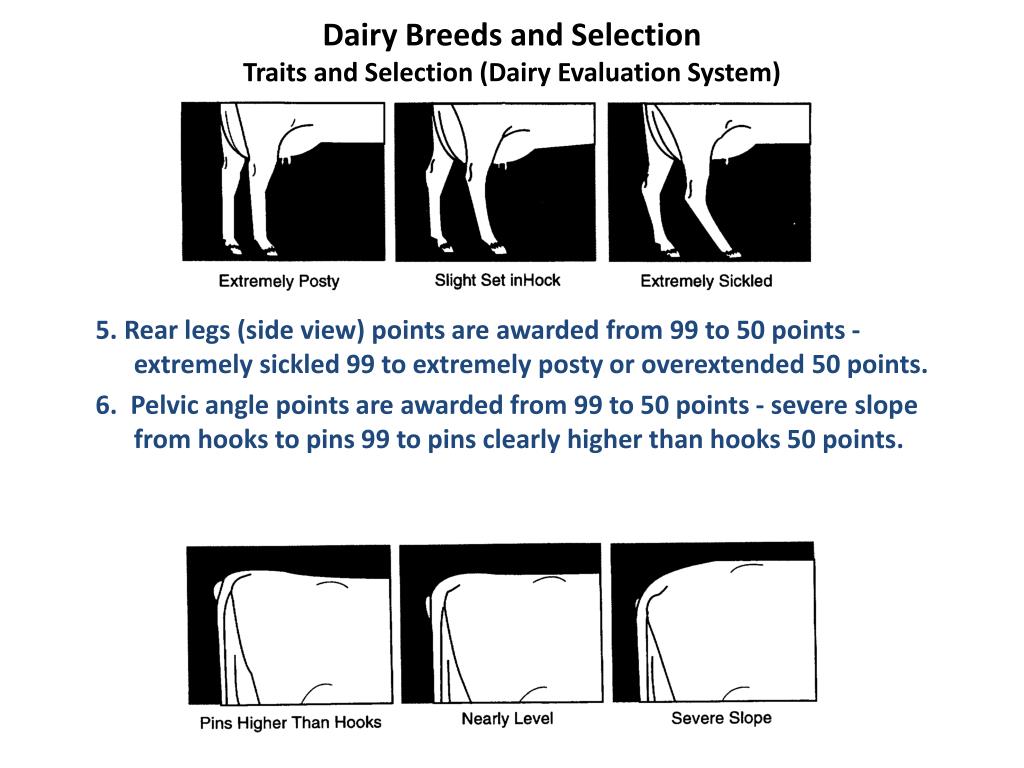 Dairy Breeds and Selection
Traits and Selection (Dairy Evaluation System)

Extremely Posty

Slight Set inHock

Extremely Sickled

5. Rear legs (side view) points are awarded from 99 to 50 points - extremely sickled 99 to extremely posty or overextended 50 points.

6. Pelvic angle points are awarded from 99 to 50 points - severe slope from hooks to pins 99 to pins clearly higher than hooks 50 points.

Pins Higher Than Hooks

Nearly Level

Severe Slope